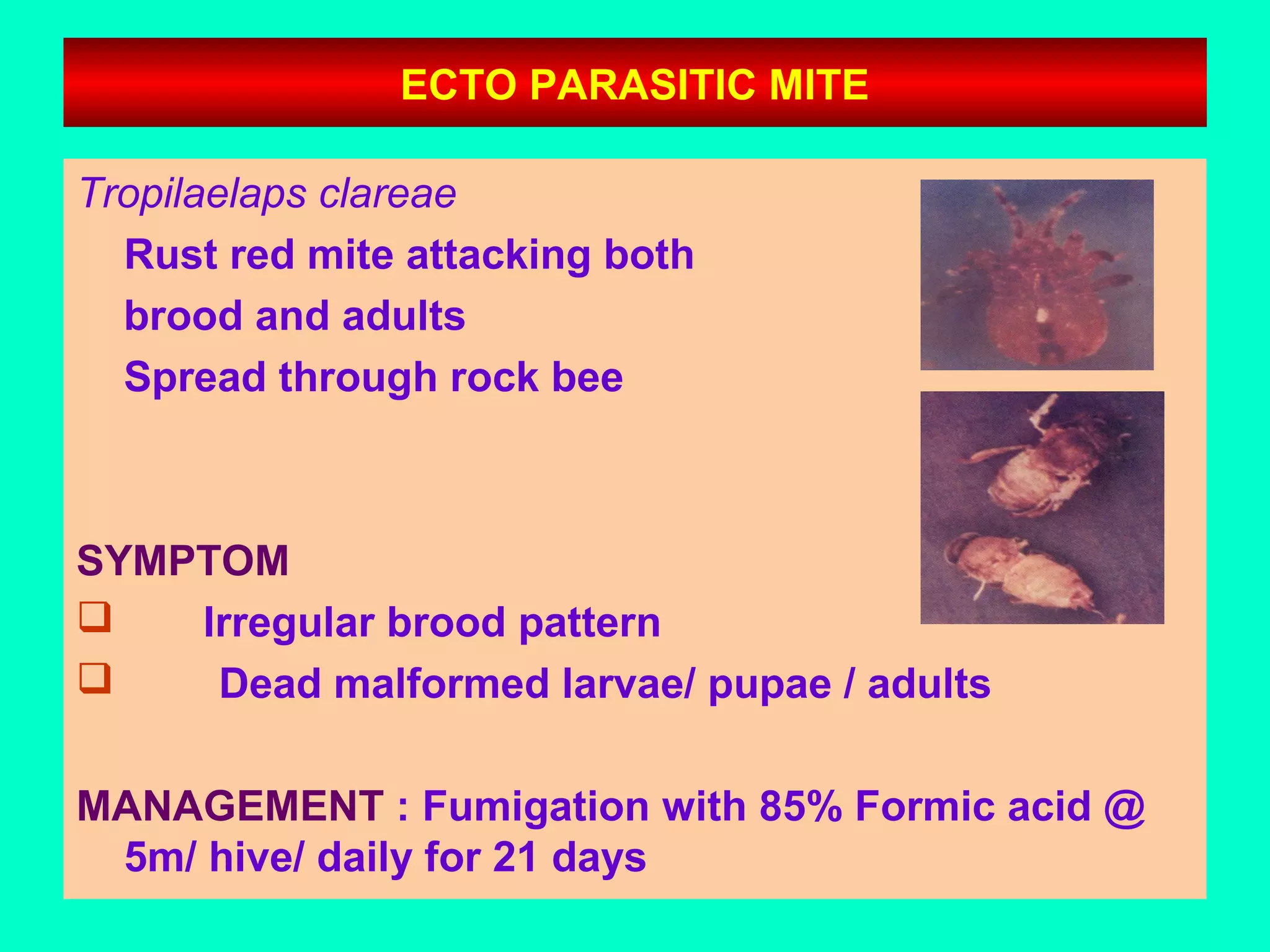 ECTO PARASITIC MITE

Tropilaelaps clareae

Rust red mite attacking both brood and adults

Spread through rock bee

SYMPTOM

❑ Irregular brood pattern

❑ Dead malformed larvae/ pupae / adults

MANAGEMENT : Fumigation with 85% Formic acid @ 5m/ hive/ daily for 21 days